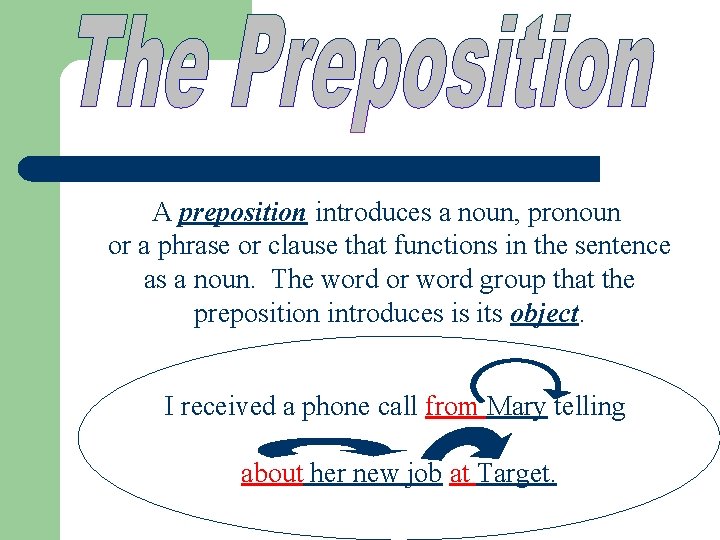 The Preposition

A preposition introduces a noun, pronoun or a phrase or clause that functions in the sentence as a noun. The word or word group that the preposition introduces is its object.

I received a phone call from Mary telling about her new job at Target.